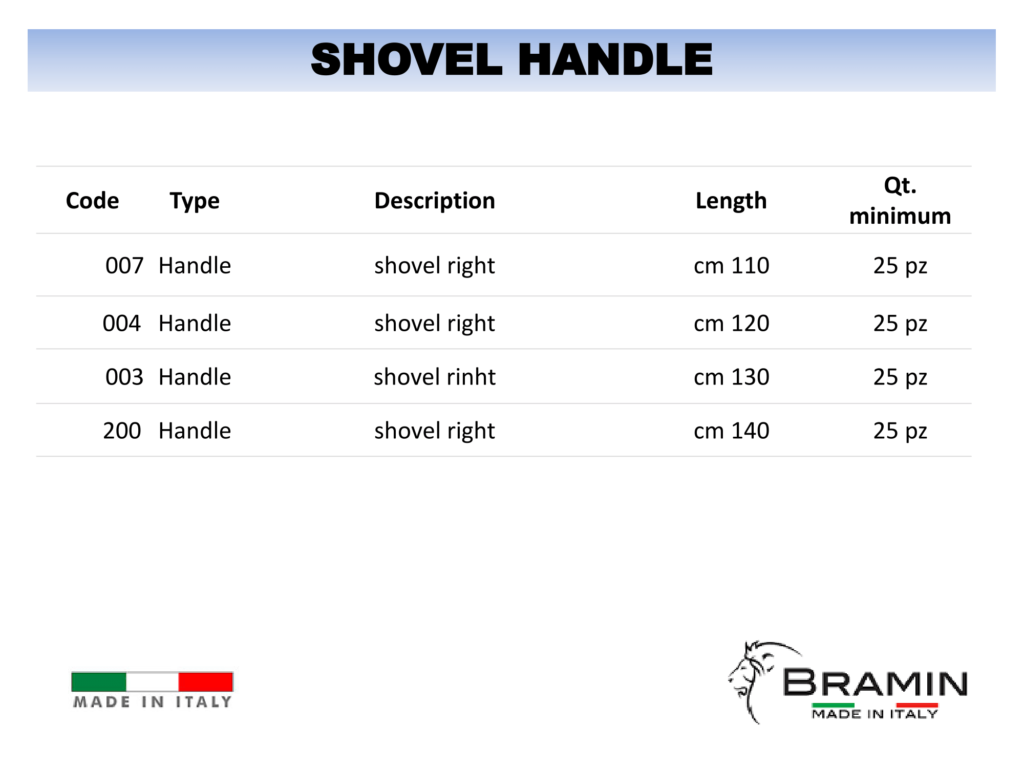 SHOVEL HANDLE

| Code | Type | Description | Length | Qt. minimum |
|---|---|---|---|---|
| 007 | Handle | shovel right | cm 110 | 25 pz |
| 004 | Handle | shovel right | cm 120 | 25 pz |
| 003 | Handle | shovel rinht | cm 130 | 25 pz |
| 200 | Handle | shovel right | cm 140 | 25 pz |

MADE IN ITALY

BRAMIN
MADE IN ITALY